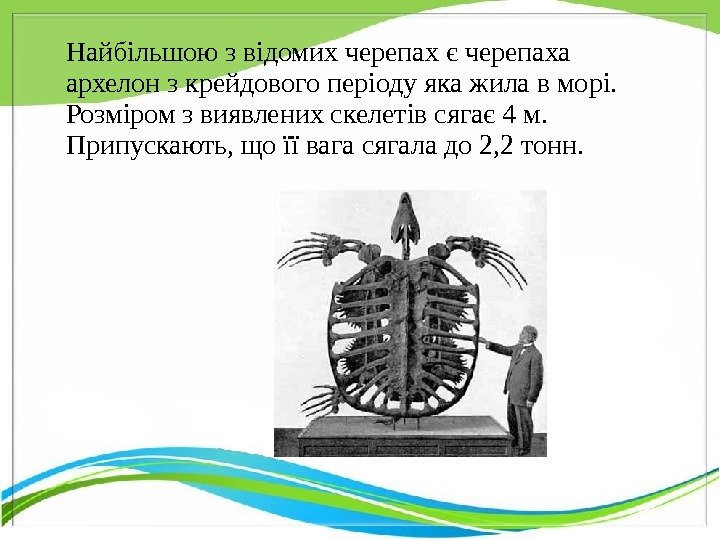 Найбільшою з відомих черепах є черепаха архелон з крейдового періоду яка жила в морі. Розміром з виявлених скелетів сягає 4 м. Припускають, що її вага сягала до 2,2 тонн.